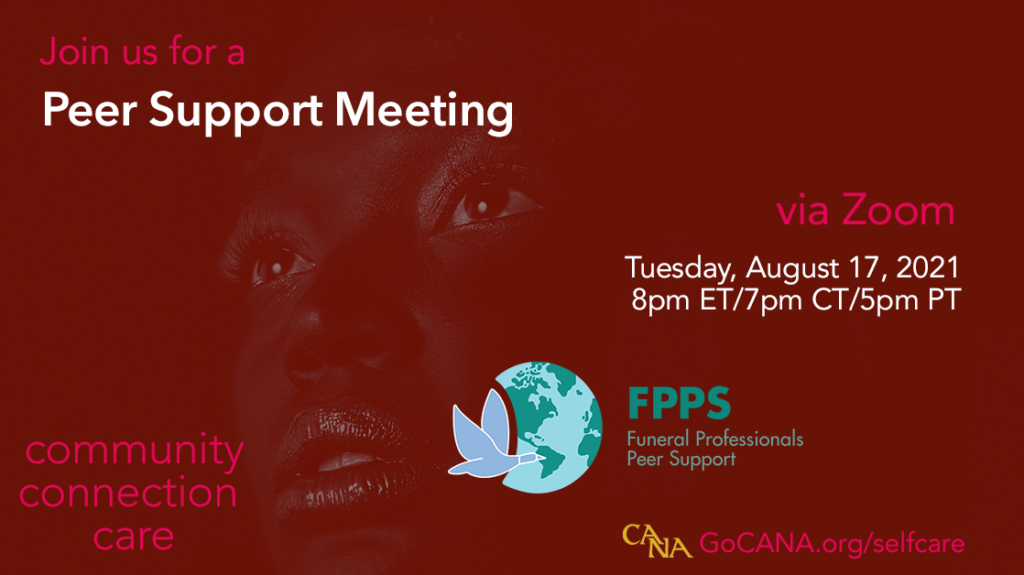 Join us for a

Peer Support Meeting

via Zoom

Tuesday, August 17, 2021
8pm ET/7pm CT/5pm PT

FPPS
Funeral Professionals
Peer Support

community
connection
care

CANA GoCANA.org/selfcare